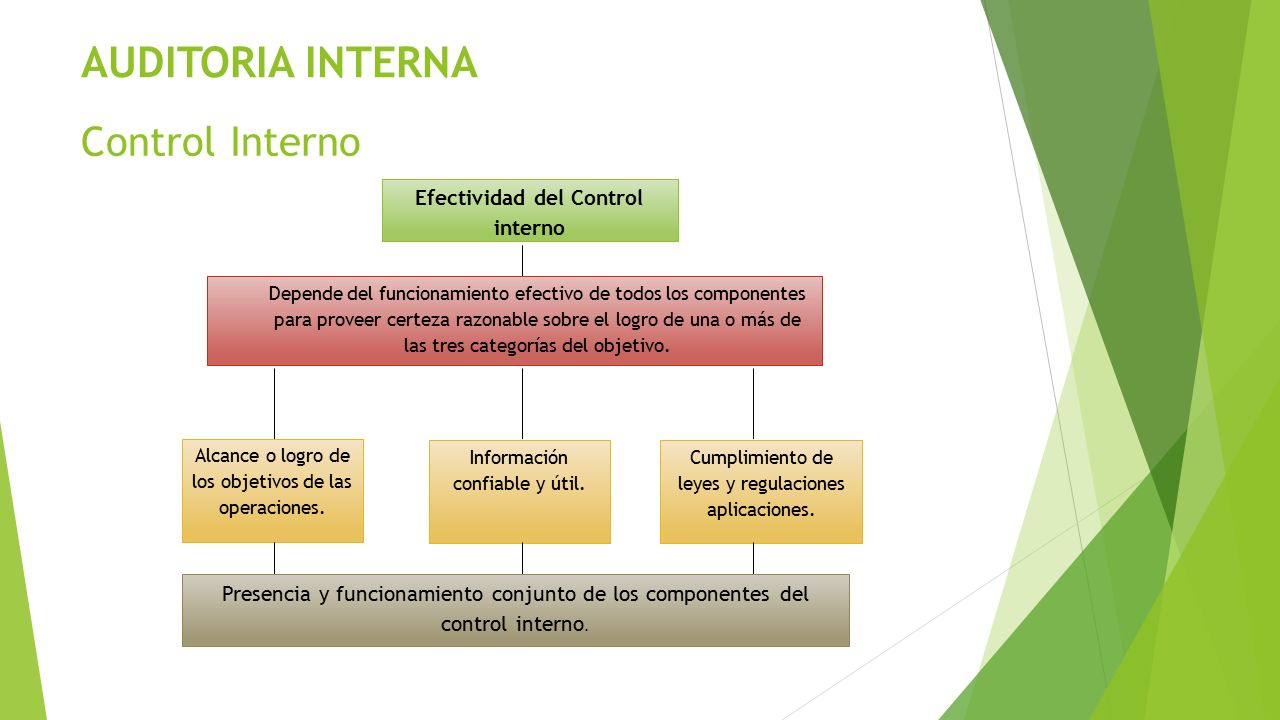 AUDITORIA INTERNA

Control Interno

Efectividad del Control interno

Depende del funcionamiento efectivo de todos los componentes para proveer certeza razonable sobre el logro de una o más de las tres categorías del objetivo.

Alcance o logro de los objetivos de las operaciones.

Información confiable y útil.

Cumplimiento de leyes y regulaciones aplicaciones.

Presencia y funcionamiento conjunto de los componentes del control interno.